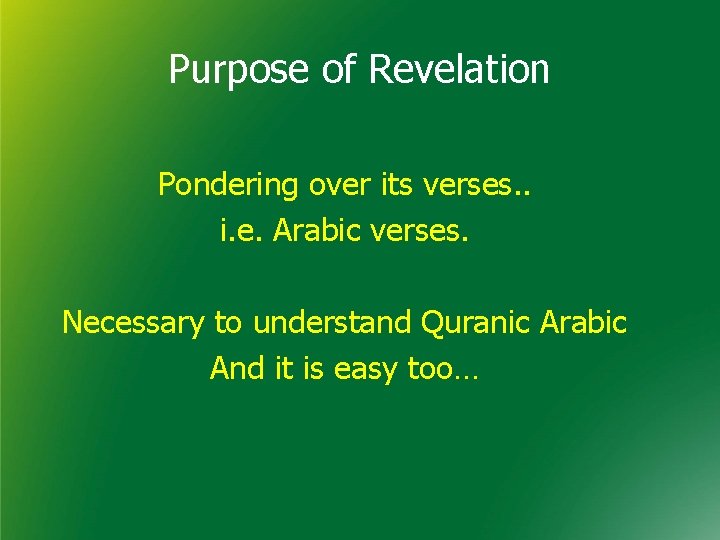 Purpose of Revelation

Pondering over its verses..
i.e. Arabic verses.

Necessary to understand Quranic Arabic
And it is easy too…